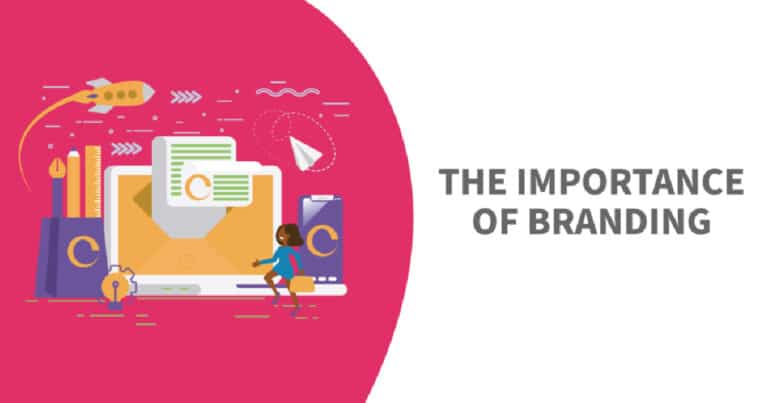 THE IMPORTANCE OF BRANDING